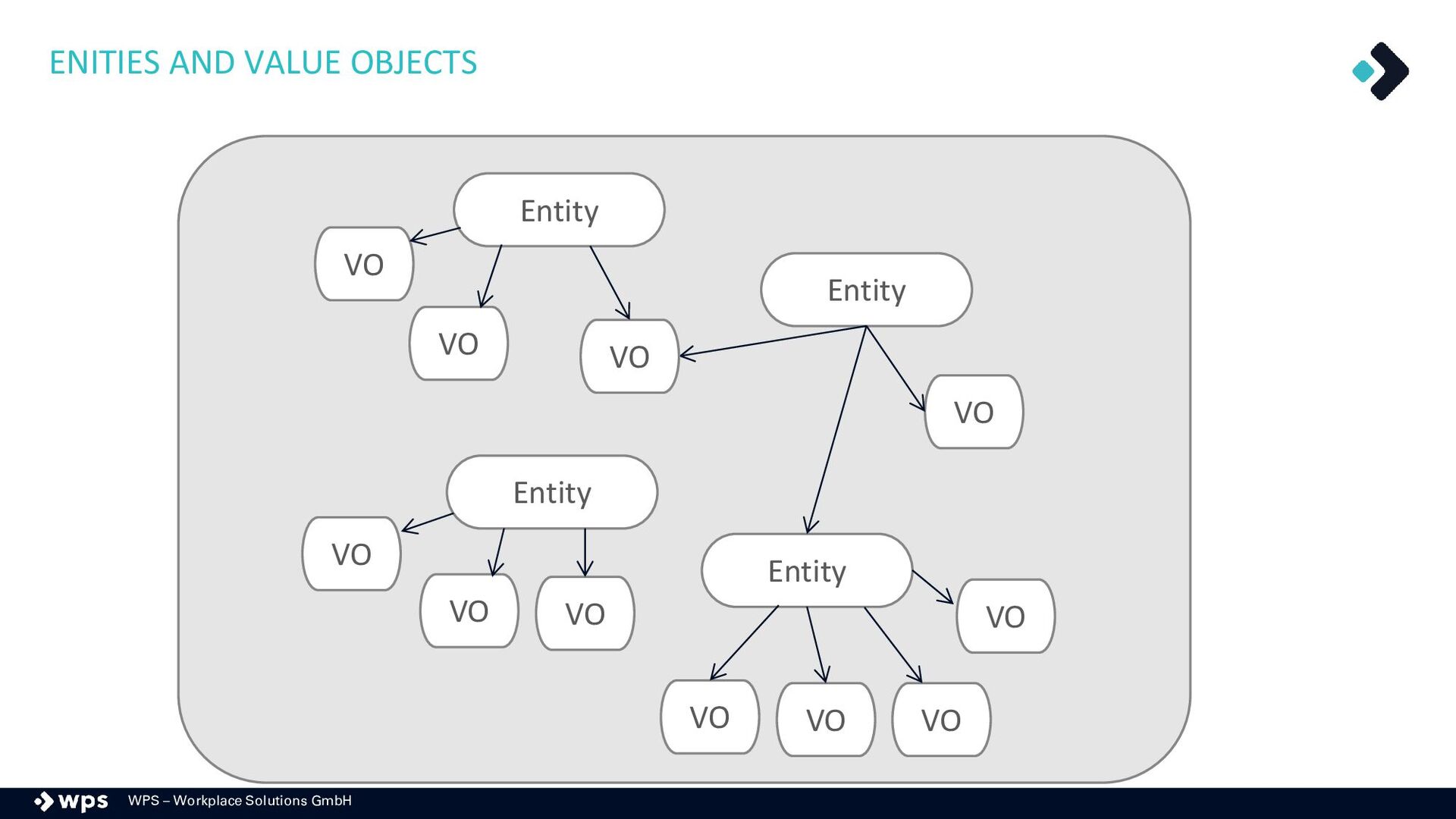 ENITIES AND VALUE OBJECTS

Entity

VO

VO

VO

Entity

VO

Entity

VO

VO

VO

Entity

VO

VO

VO

VO

wps WPS – Workplace Solutions GmbH